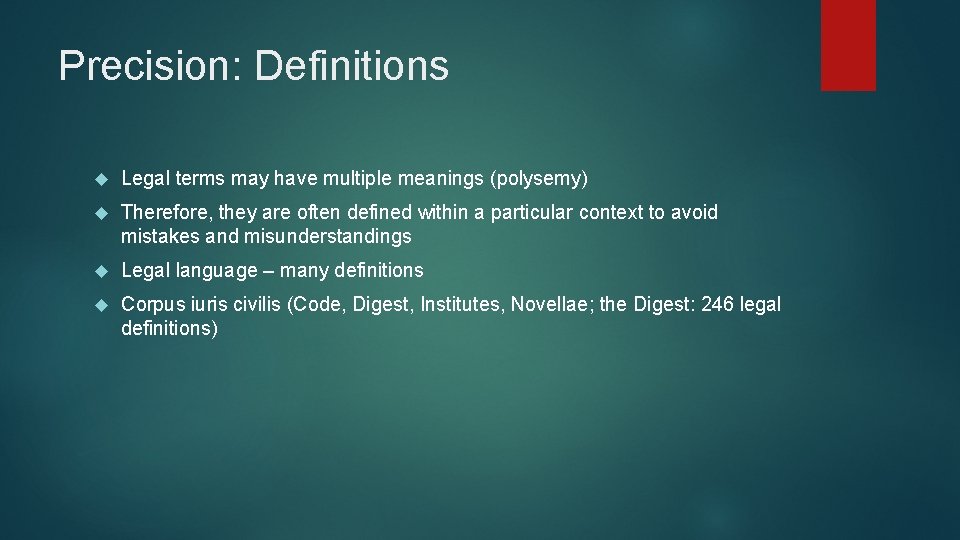 Precision: Definitions

Legal terms may have multiple meanings (polysemy)

Therefore, they are often defined within a particular context to avoid mistakes and misunderstandings

Legal language – many definitions

Corpus iuris civilis (Code, Digest, Institutes, Novellae; the Digest: 246 legal definitions)